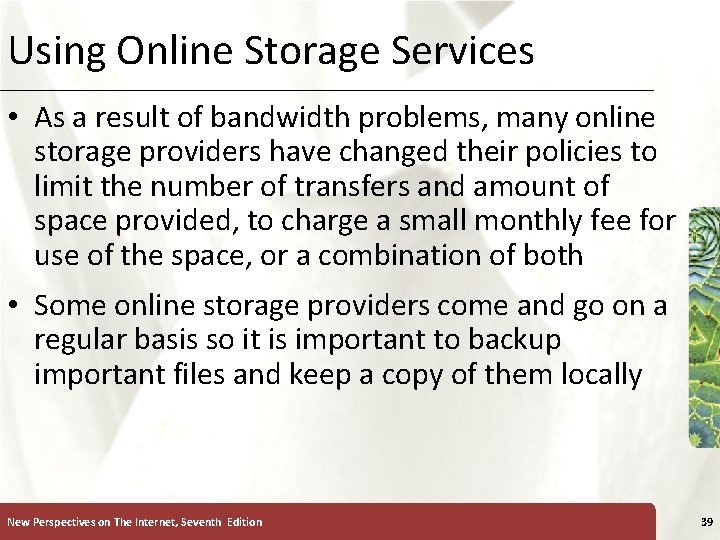 Using Online Storage Services

• As a result of bandwidth problems, many online storage providers have changed their policies to limit the number of transfers and amount of space provided, to charge a small monthly fee for use of the space, or a combination of both

• Some online storage providers come and go on a regular basis so it is important to backup important files and keep a copy of them locally

New Perspectives on The Internet, Seventh Edition

39